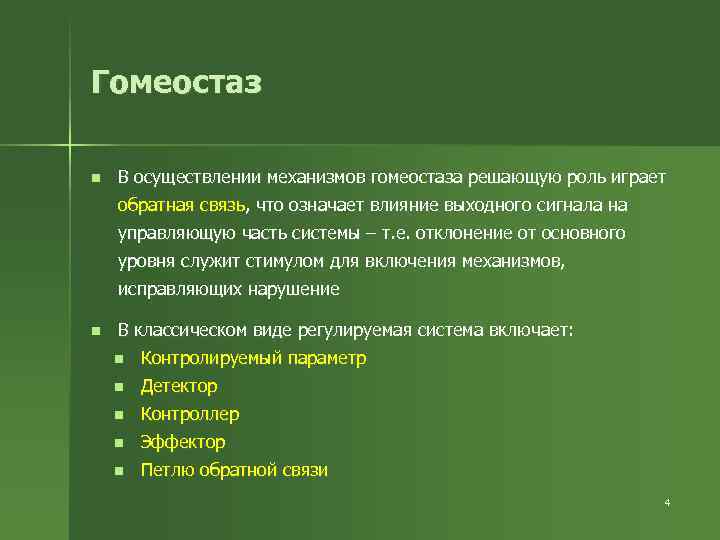 Гомеостаз

- В осуществлении механизмов гомеостаза решающую роль играет обратная связь, что означает влияние выходного сигнала на управляющую часть системы – т.е. отклонение от основного уровня служит стимулом для включения механизмов, исправляющих нарушение

- В классическом виде регулируемая система включает:
  - Контролируемый параметр
  - Детектор
  - Контроллер
  - Эффектор
  - Петлю обратной связи

4